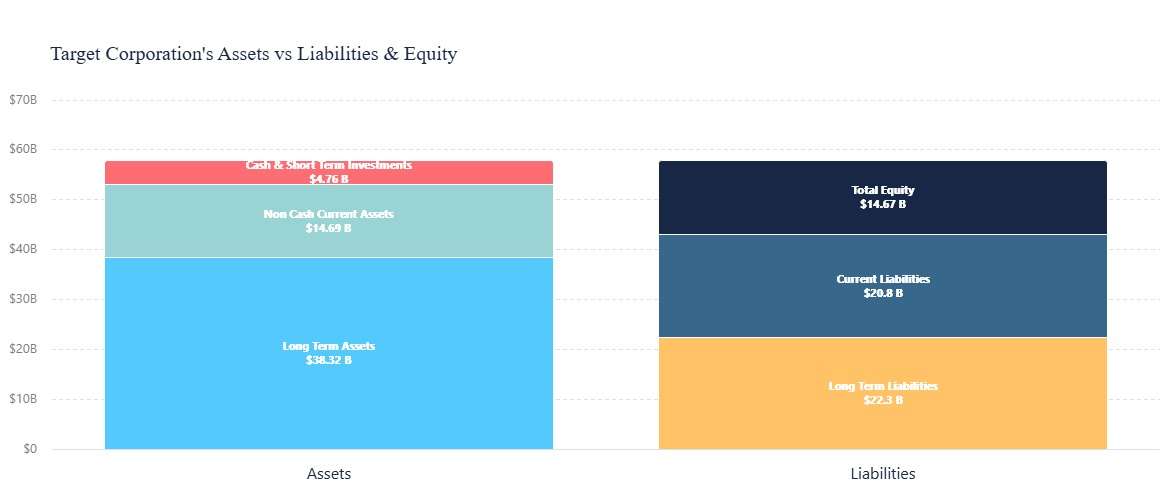 Target Corporation's Assets vs Liabilities & Equity

$70B
$60B
$50B
$40B
$30B
$20B
$10B
$0

Cash & Short Term Investments
$4.76 B

Non Cash Current Assets
$14.69 B

Long Term Assets
$38.32 B

Total Equity
$14.67 B

Current Liabilities
$20.8 B

Long Term Liabilities
$22.3 B

Assets

Liabilities